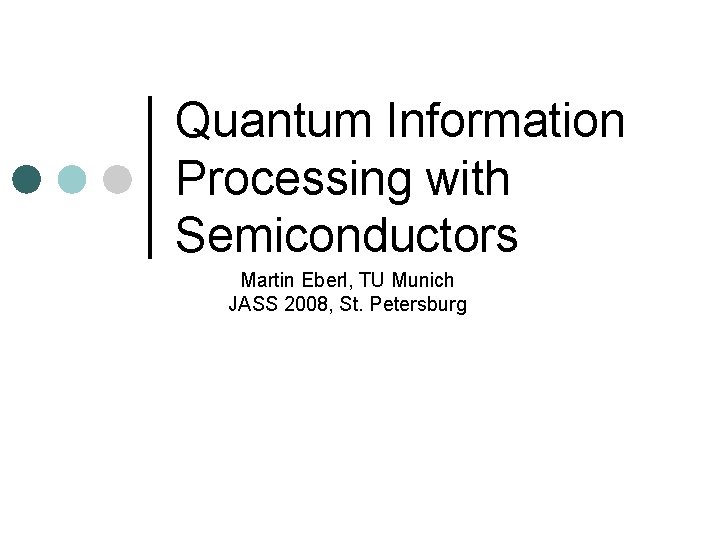 Quantum Information Processing with Semiconductors

Martin Eberl, TU Munich
JASS 2008, St. Petersburg